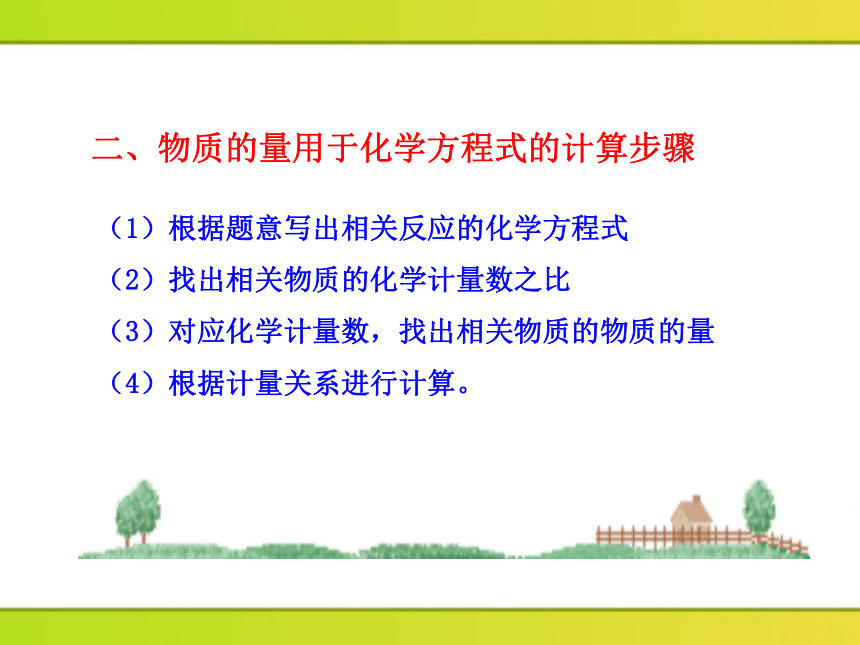 二、物质的量用于化学方程式的计算步骤

（1）根据题意写出相关反应的化学方程式

（2）找出相关物质的化学计量数之比

（3）对应化学计量数，找出相关物质的物质的量

（4）根据计量关系进行计算。